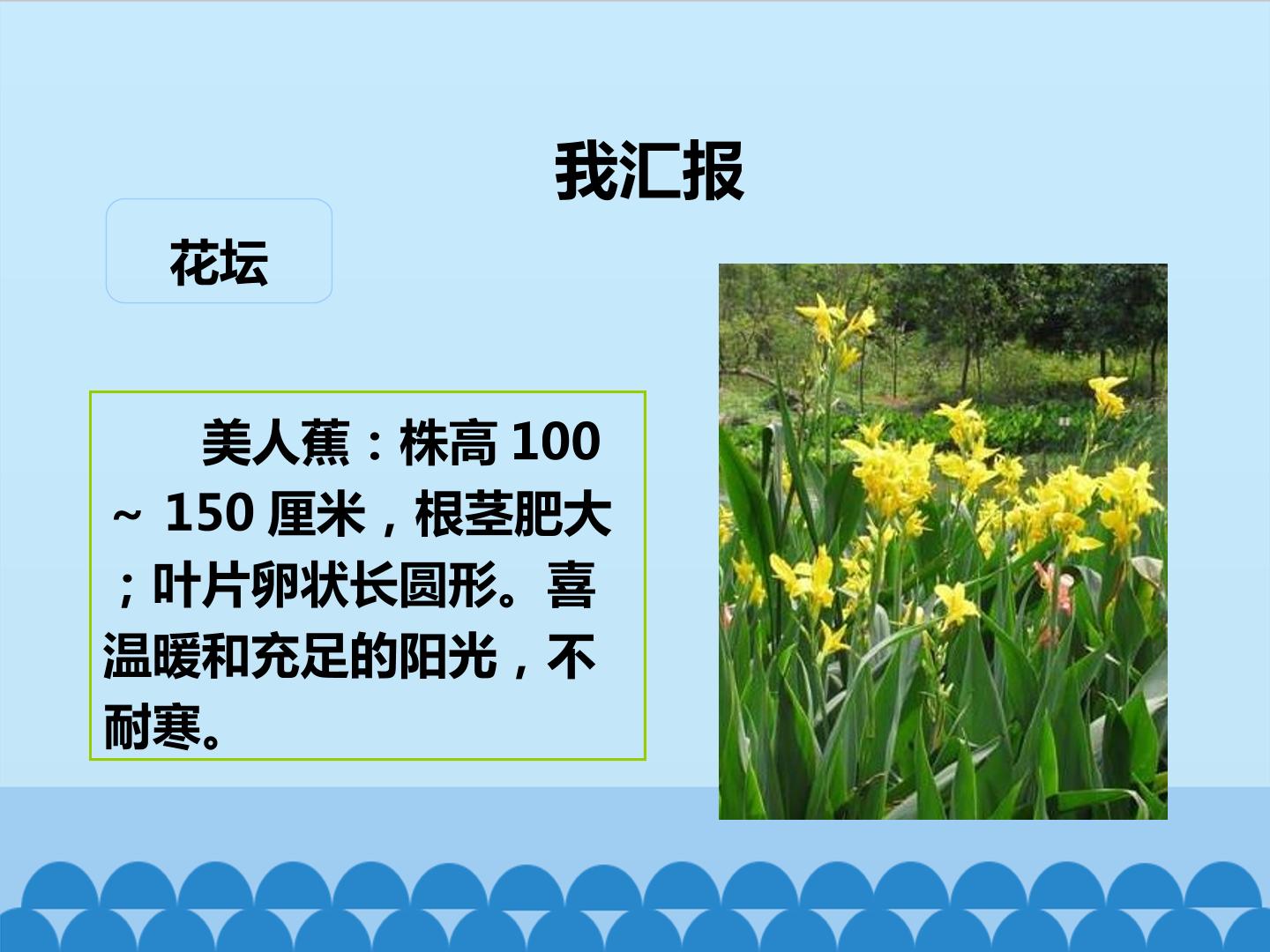 我汇报

花坛

美人蕉：株高100～150厘米，根茎肥大；叶片卵状长圆形。喜温暖和充足的阳光，不耐寒。